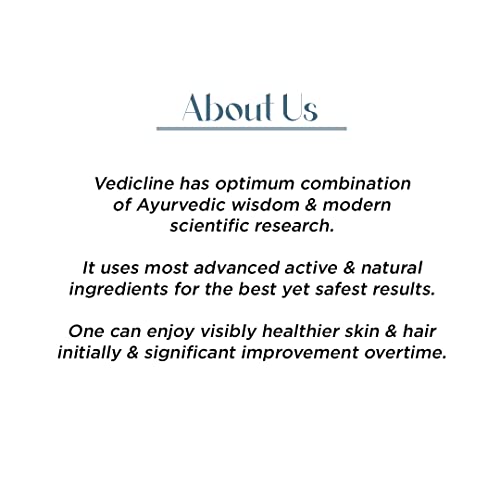 About Us

Vedicline has optimum combination of Ayurvedic wisdom & modern scientific research.

It uses most advanced active & natural ingredients for the best yet safest results.

One can enjoy visibly healthier skin & hair initially & significant improvement overtime.